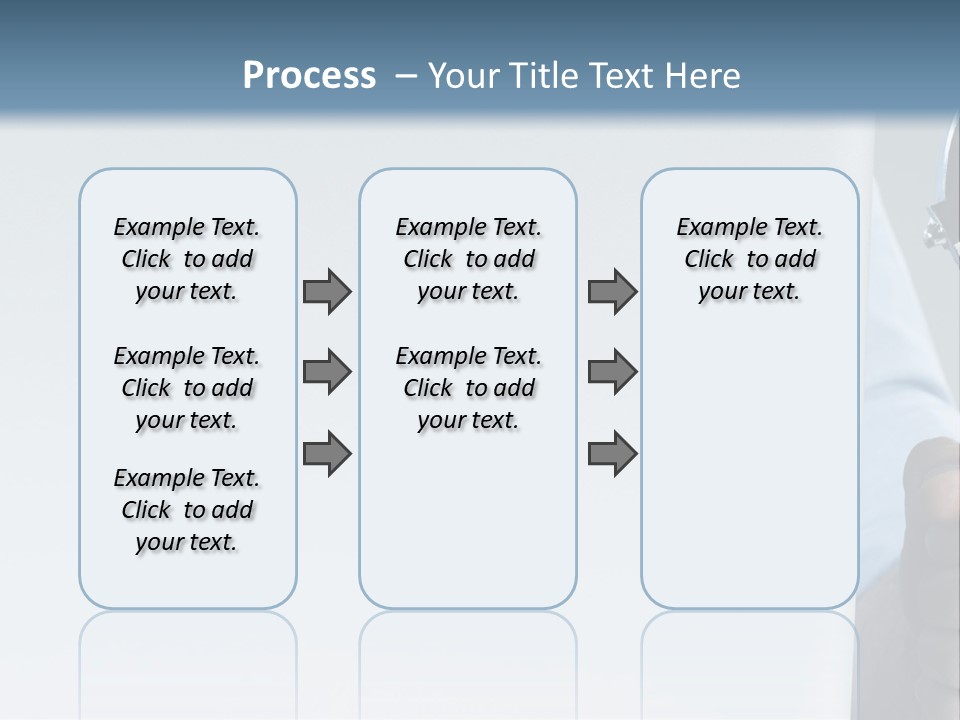 Process – Your Title Text Here

Example Text. Click to add your text.

Example Text. Click to add your text.

Example Text. Click to add your text.

Example Text. Click to add your text.

Example Text. Click to add your text.

Example Text. Click to add your text.